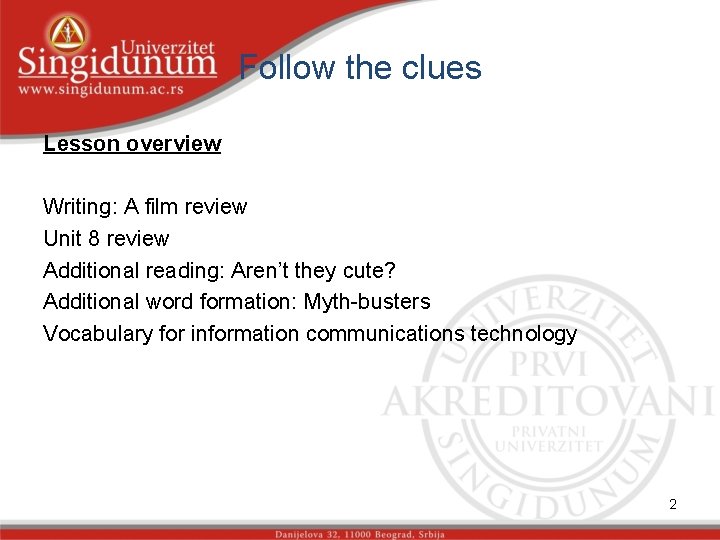 Univerzitet
Singidunum
www.singidunum.ac.rs

Follow the clues

Lesson overview

Writing: A film review
Unit 8 review
Additional reading: Aren't they cute?
Additional word formation: Myth-busters
Vocabulary for information communications technology

UNIVERZITET
PRVI
AKREDITOVANI
PRIVATNI
UNIVERZITET
SINGIDUNUM

2

Danijelova 32, 11000 Beograd, Srbija